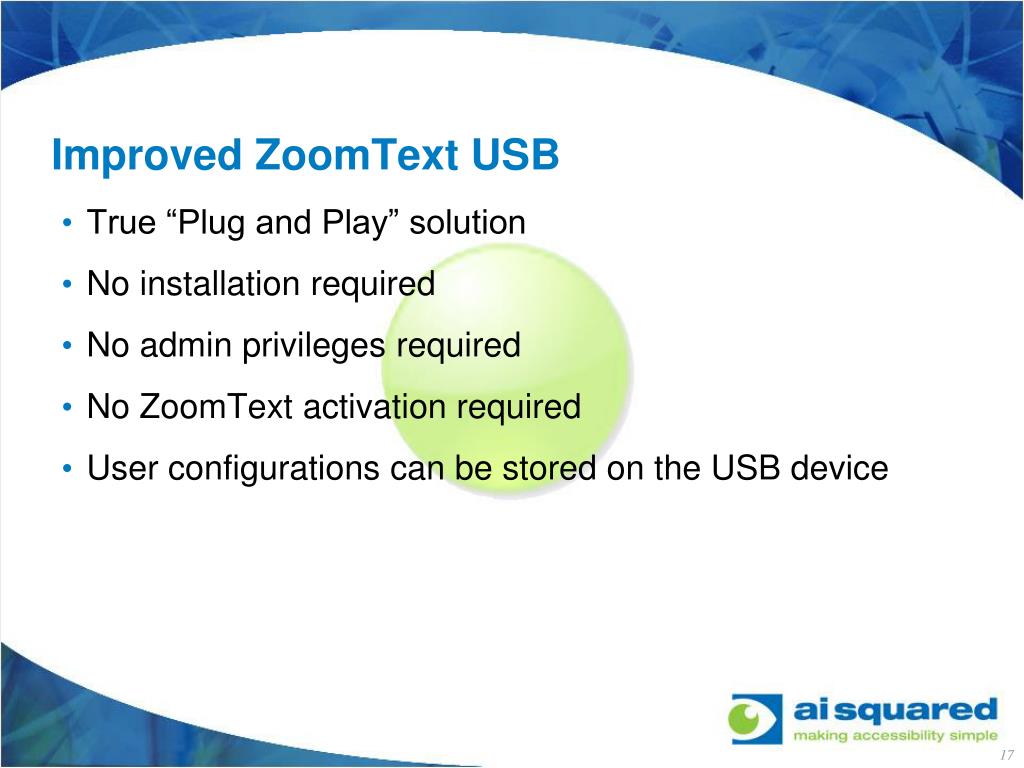 Improved ZoomText USB

• True “Plug and Play” solution

• No installation required

• No admin privileges required

• No ZoomText activation required

• User configurations can be stored on the USB device

ai squared
making accessibility simple

17